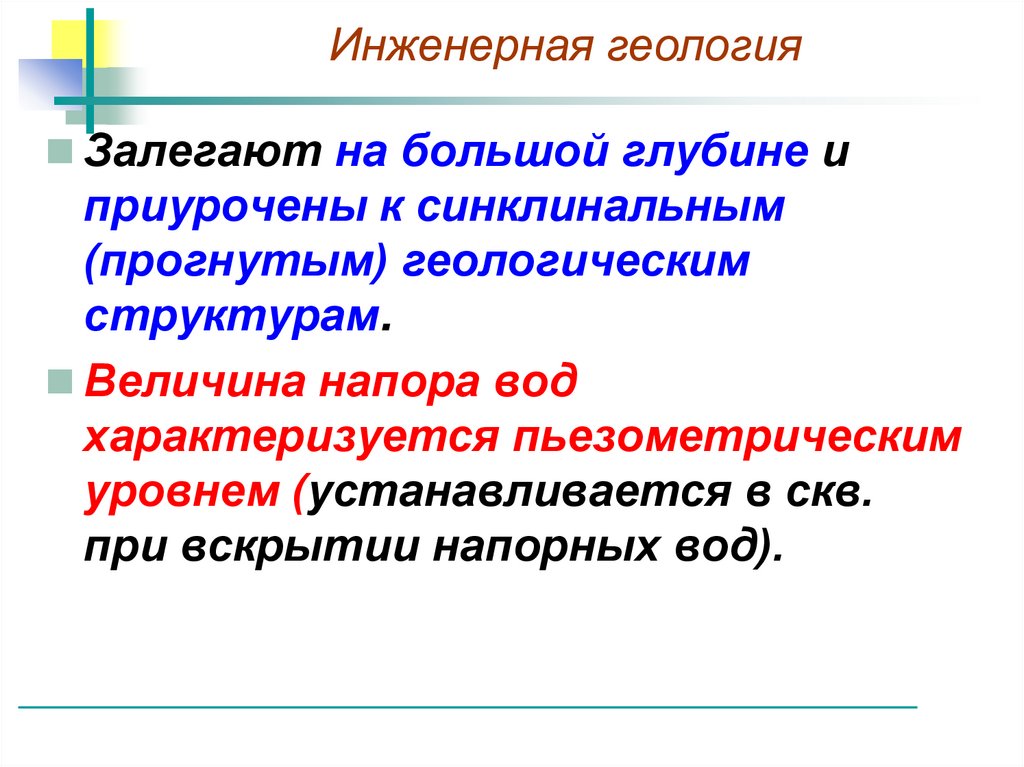 Инженерная геология

Залегают на большой глубине и приурочены к синклинальным (прогнутым) геологическим структурам.

Величина напора вод характеризуется пьезометрическим уровнем (устанавливается в скв. при вскрытии напорных вод).